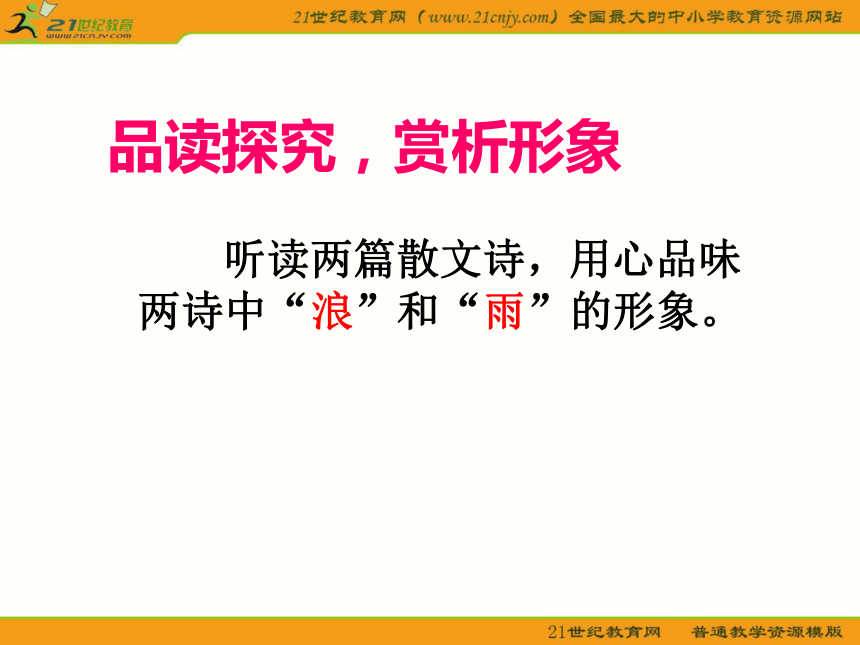 21世纪教育
www.21cnjy.com

21世纪教育网（www.21cnjy.com）全国最大的中小学教育资源网站

品读探究，赏析形象

听读两篇散文诗，用心品味两诗中“浪”和“雨”的形象。

21世纪教育网　普通教学资源模版